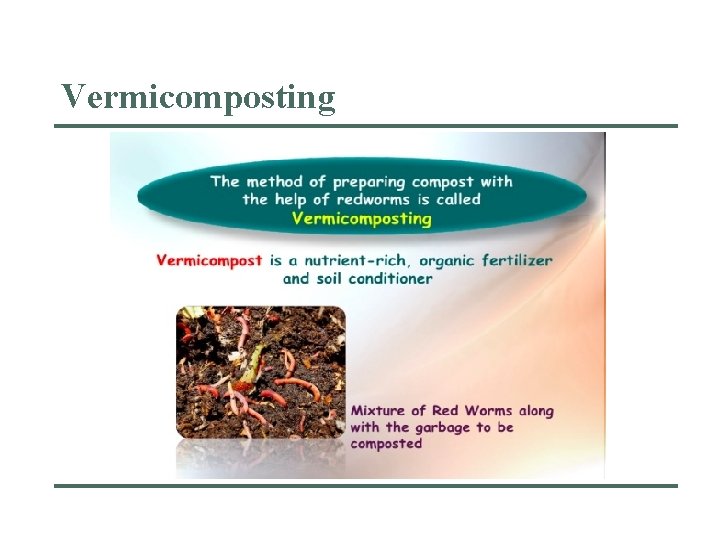 Vermicomposting

The method of preparing compost with the help of redworms is called Vermicomposting

Vermicompost is a nutrient-rich, organic fertilizer and soil conditioner

Mixture of Red Worms along with the garbage to be composted